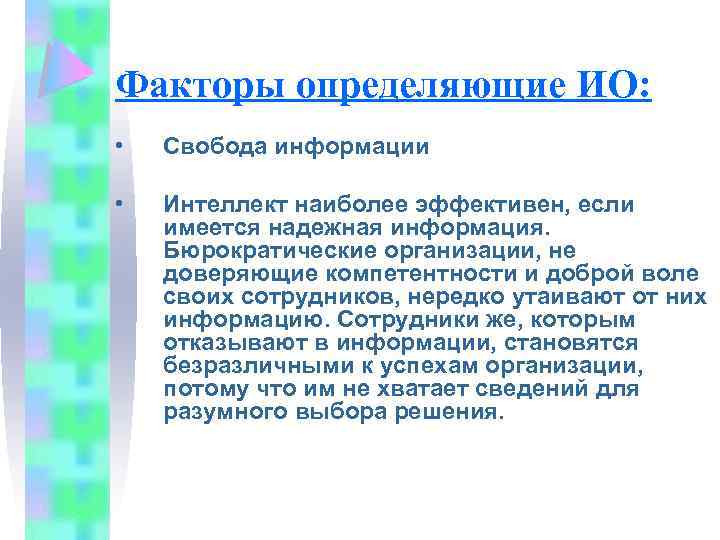 Факторы определяющие ИО:

• Свобода информации

• Интеллект наиболее эффективен, если имеется надежная информация. Бюрократические организации, не доверяющие компетентности и доброй воле своих сотрудников, нередко утаивают от них информацию. Сотрудники же, которым отказывают в информации, становятся безразличными к успехам организации, потому что им не хватает сведений для разумного выбора решения.